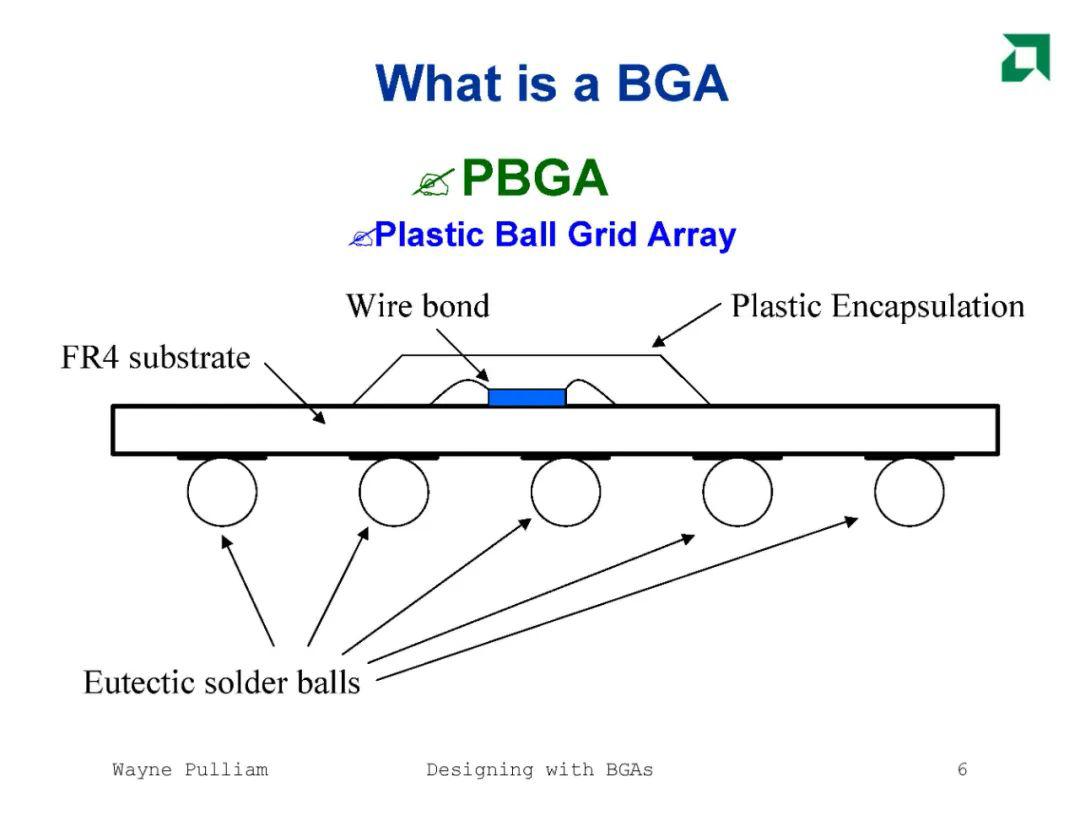 What is a BGA

PBGA

Plastic Ball Grid Array

Wire bond

Plastic Encapsulation

FR4 substrate

Eutectic solder balls

Wayne Pulliam

Designing with BGAs

6